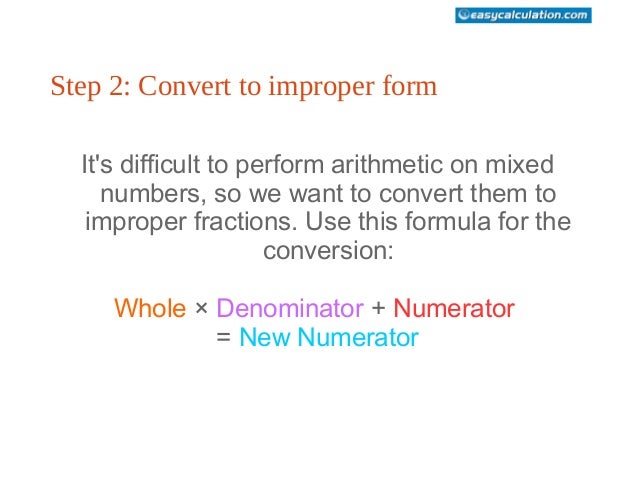 easycalculation.com

Step 2: Convert to improper form

It's difficult to perform arithmetic on mixed numbers, so we want to convert them to improper fractions. Use this formula for the conversion:

Whole × Denominator + Numerator = New Numerator